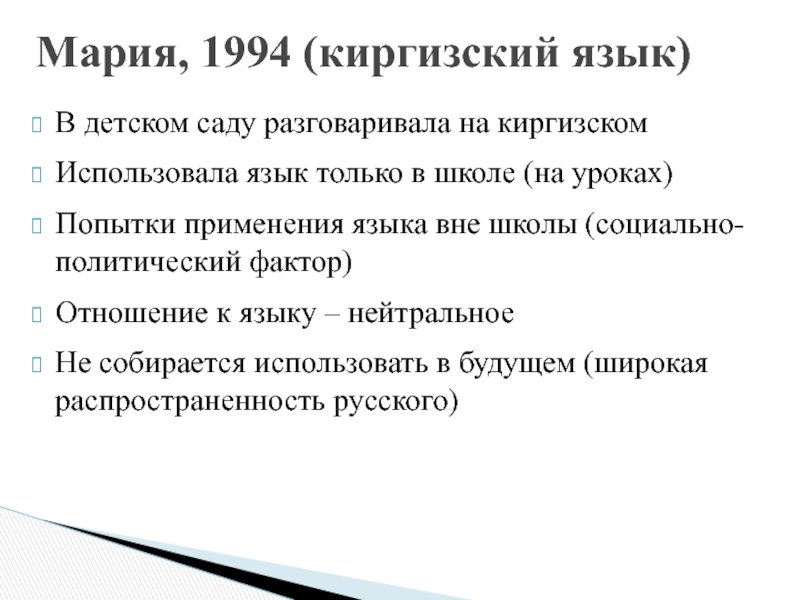 Мария, 1994 (киргизский язык)

В детском саду разговаривала на киргизском

Использовала язык только в школе (на уроках)

Попытки применения языка вне школы (социально-политический фактор)

Отношение к языку – нейтральное

Не собирается использовать в будущем (широкая распространенность русского)